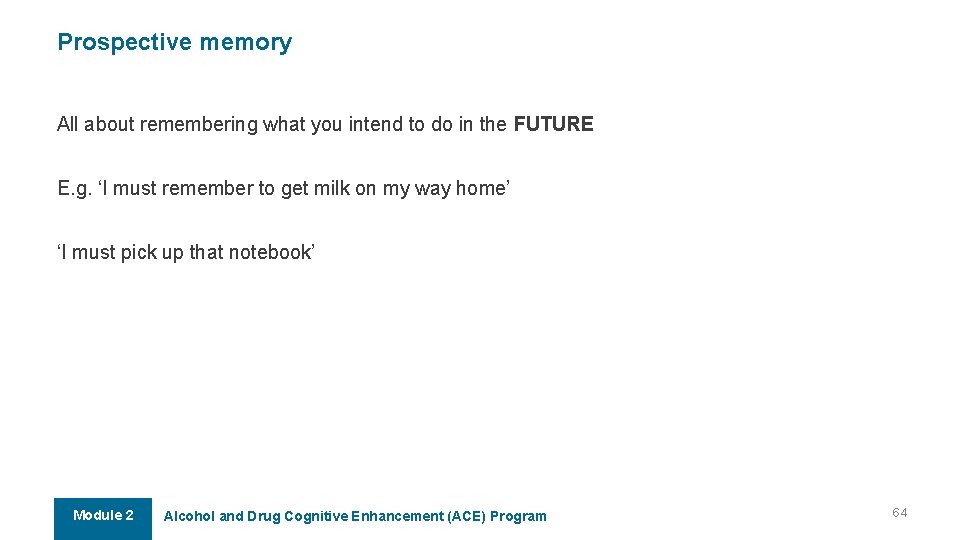 Prospective memory

All about remembering what you intend to do in the FUTURE

E.g. ‘I must remember to get milk on my way home’

‘I must pick up that notebook’

Module 2

Alcohol and Drug Cognitive Enhancement (ACE) Program

64